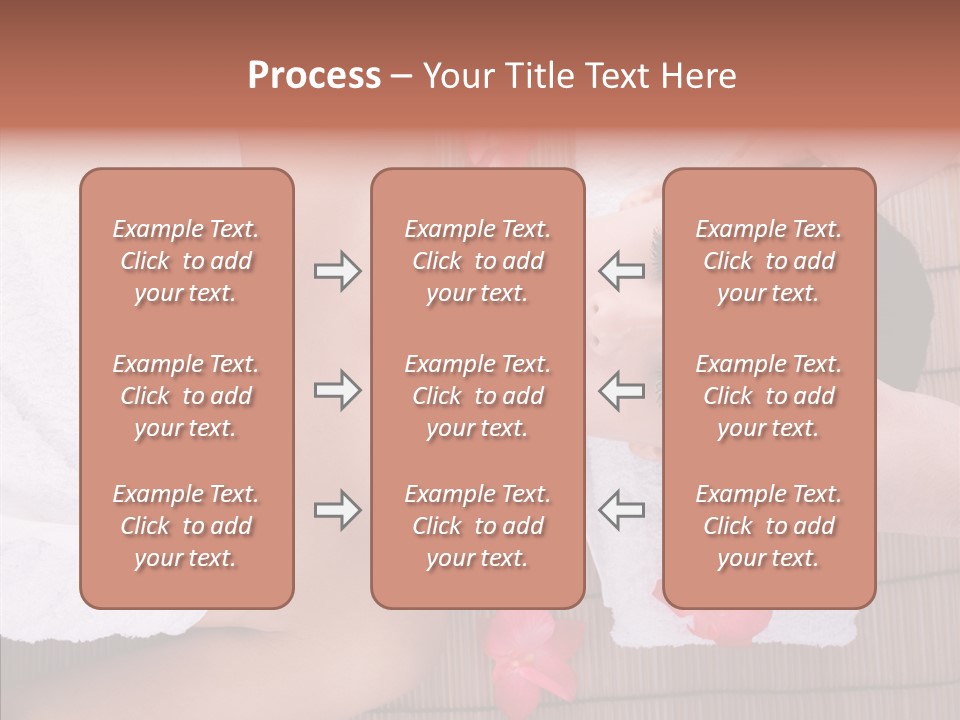 Process – Your Title Text Here

Example Text. Click to add your text.

Example Text. Click to add your text.

Example Text. Click to add your text.

Example Text. Click to add your text.

Example Text. Click to add your text.

Example Text. Click to add your text.

Example Text. Click to add your text.

Example Text. Click to add your text.

Example Text. Click to add your text.